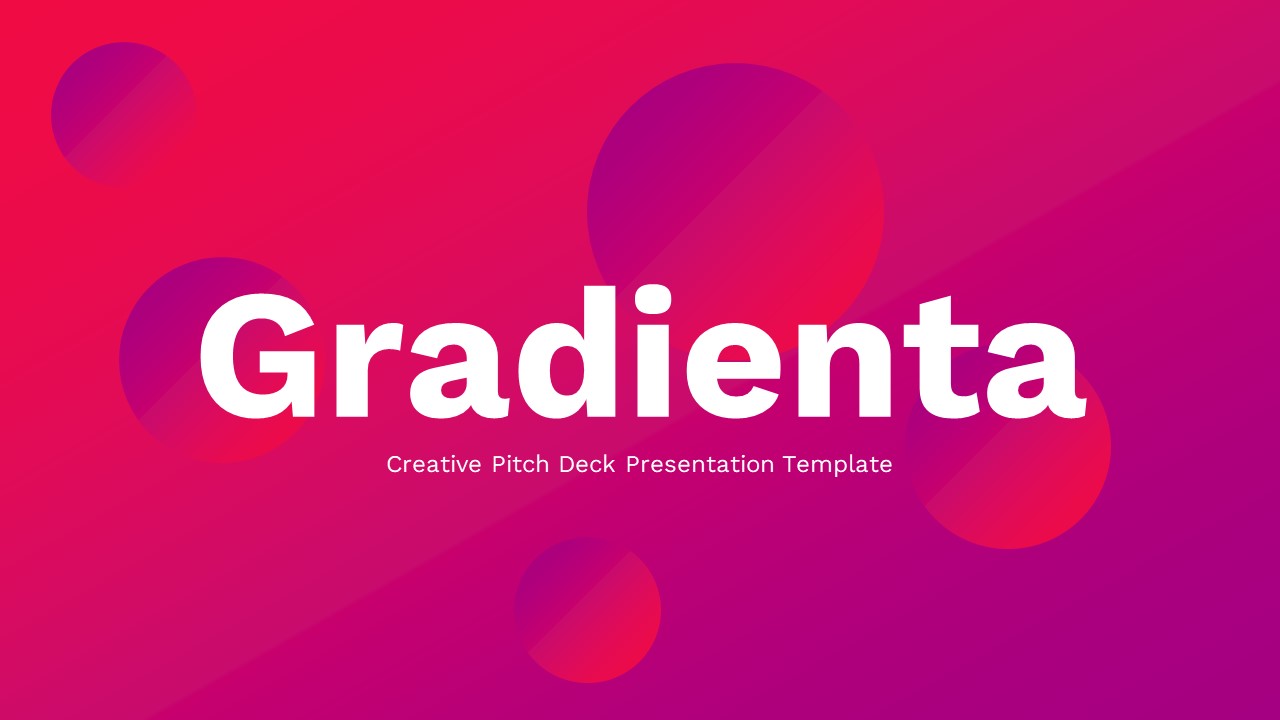 Gradienta

Creative Pitch Deck Presentation Template